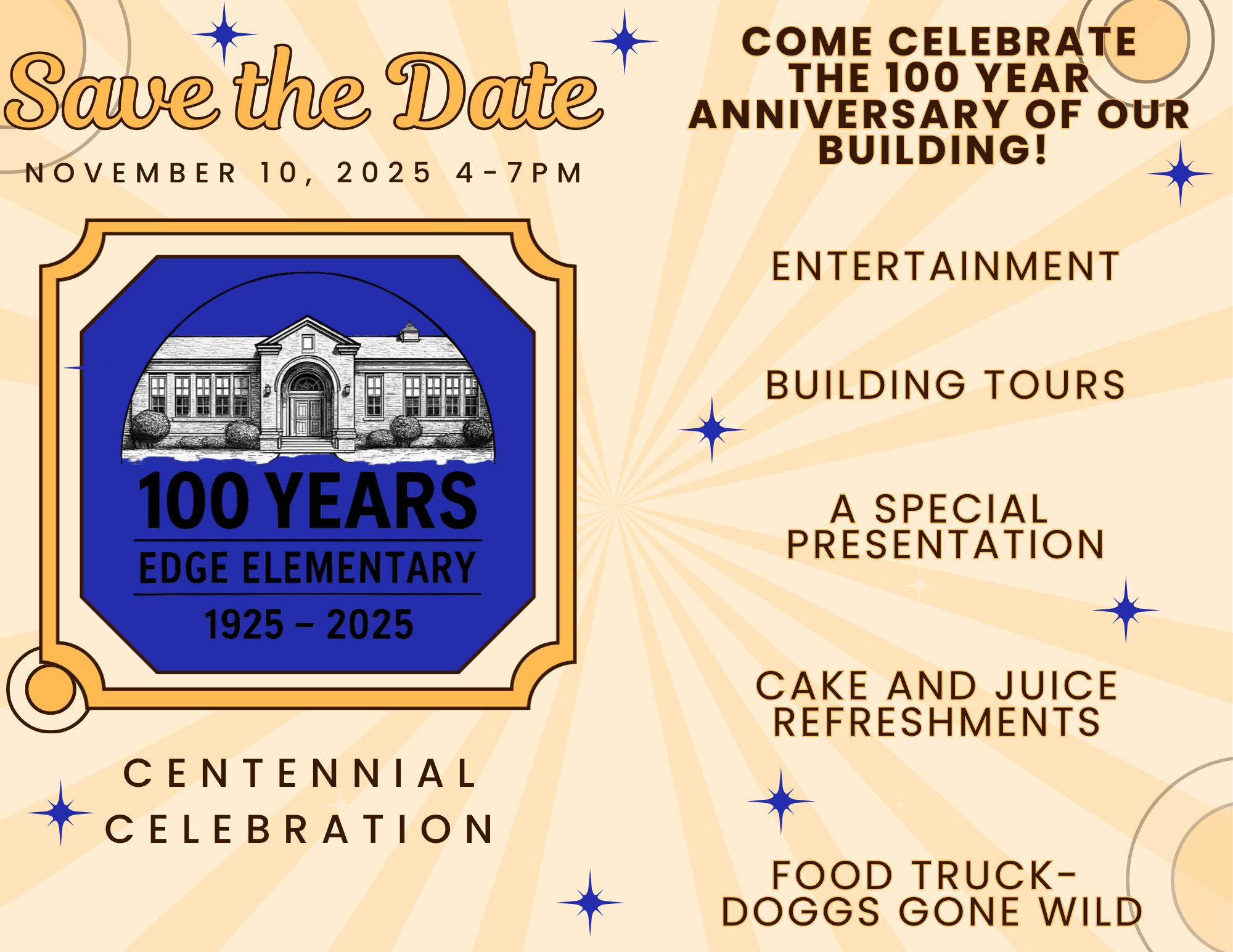 Save the Date

NOVEMBER 10, 2025 4-7PM

100 YEARS
EDGE ELEMENTARY
1925 – 2025

CENTENNIAL CELEBRATION

COME CELEBRATE THE 100 YEAR ANNIVERSARY OF OUR BUILDING!

ENTERTAINMENT

BUILDING TOURS

A SPECIAL PRESENTATION

CAKE AND JUICE REFRESHMENTS

FOOD TRUCK- DOGGS GONE WILD